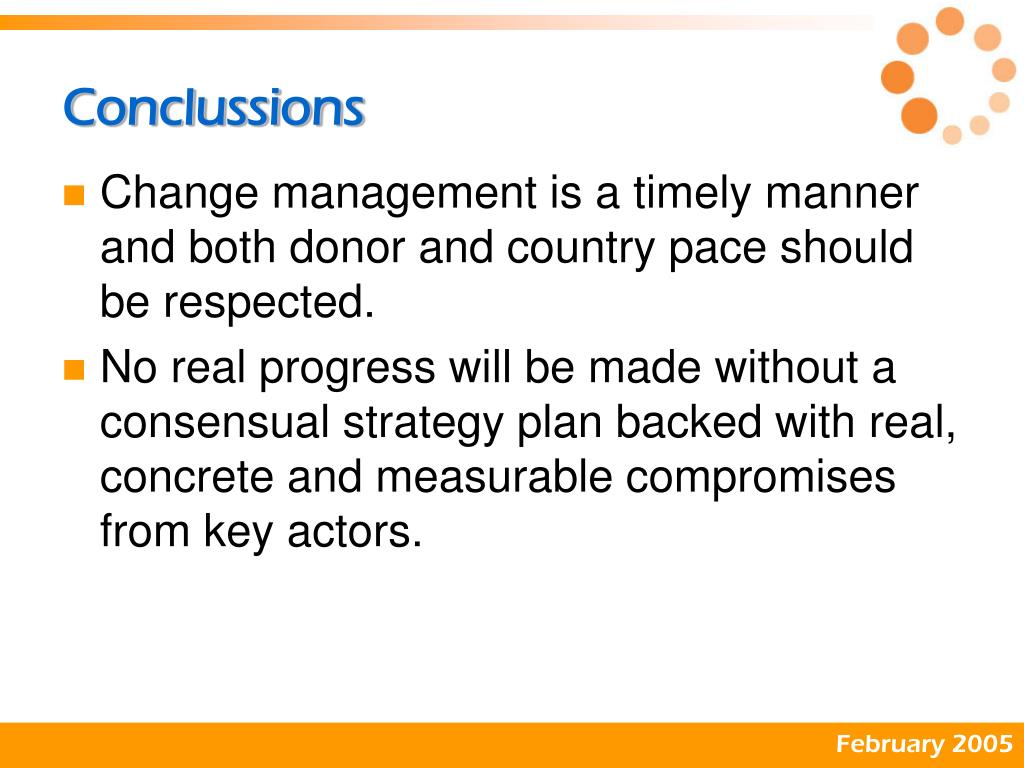 Conclussions

Change management is a timely manner and both donor and country pace should be respected.

No real progress will be made without a consensual strategy plan backed with real, concrete and measurable compromises from key actors.

February 2005